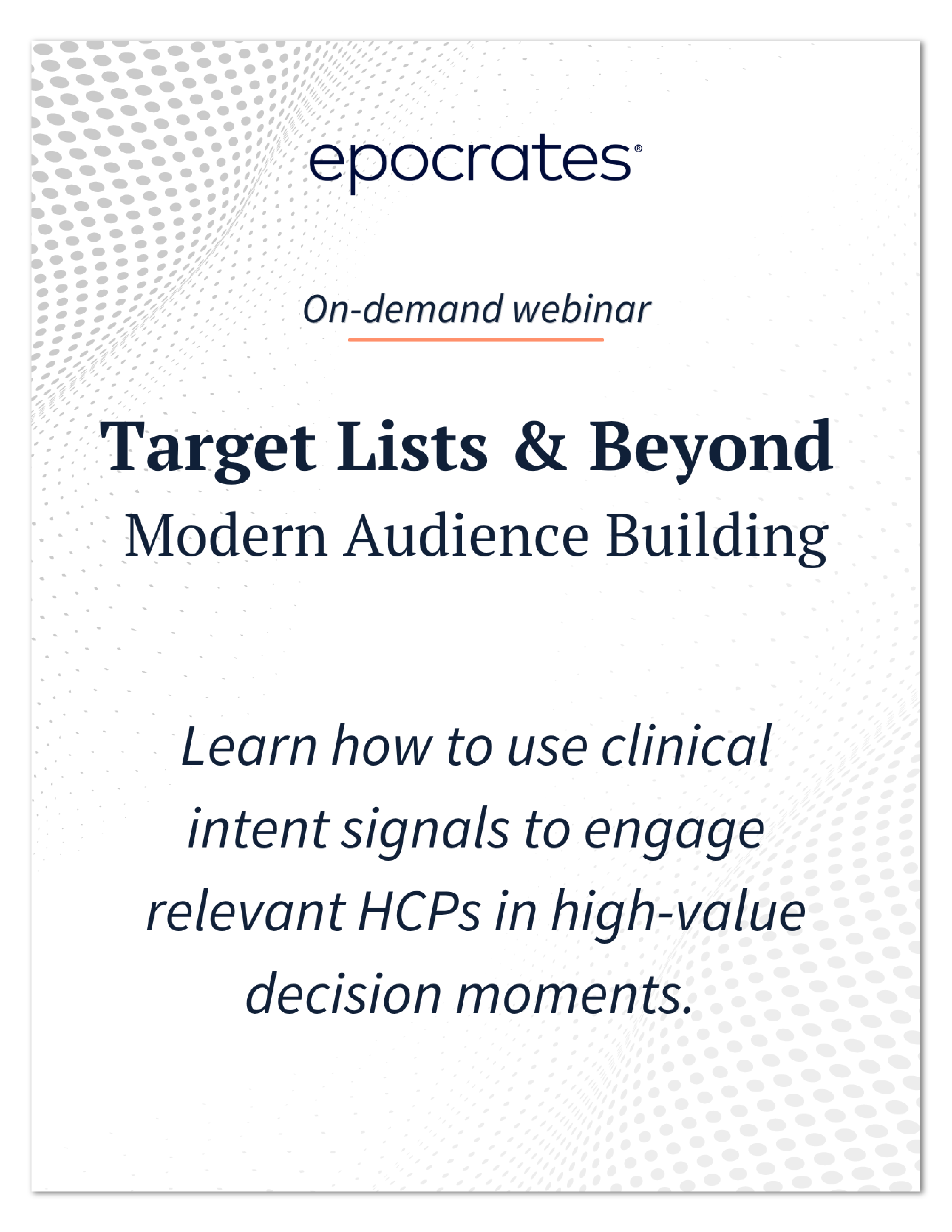 epocrates®

On-demand webinar

Target Lists & Beyond
Modern Audience Building

Learn how to use clinical intent signals to engage relevant HCPs in high-value decision moments.